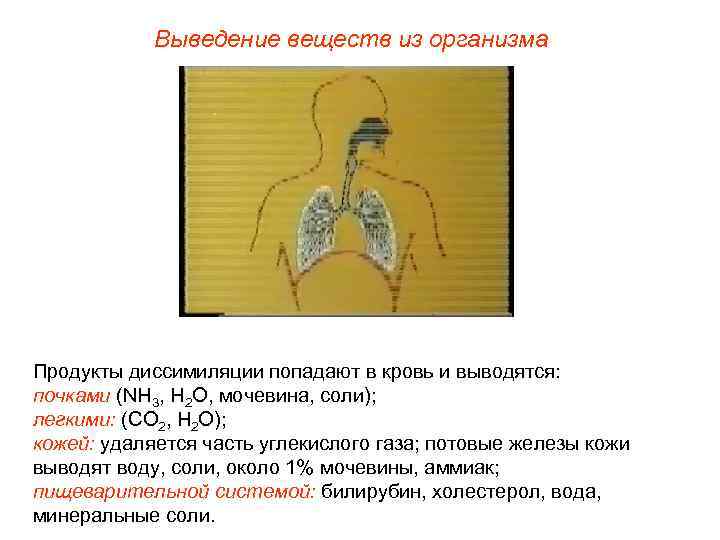 Выведение веществ из организма

Продукты диссимиляции попадают в кровь и выводятся:
почками ($NH_3$, $H_2O$, мочевина, соли);
легкими: ($CO_2$, $H_2O$);
кожей: удаляется часть углекислого газа; потовые железы кожи выводят воду, соли, около 1% мочевины, аммиак;
пищеварительной системой: билирубин, холестерол, вода, минеральные соли.